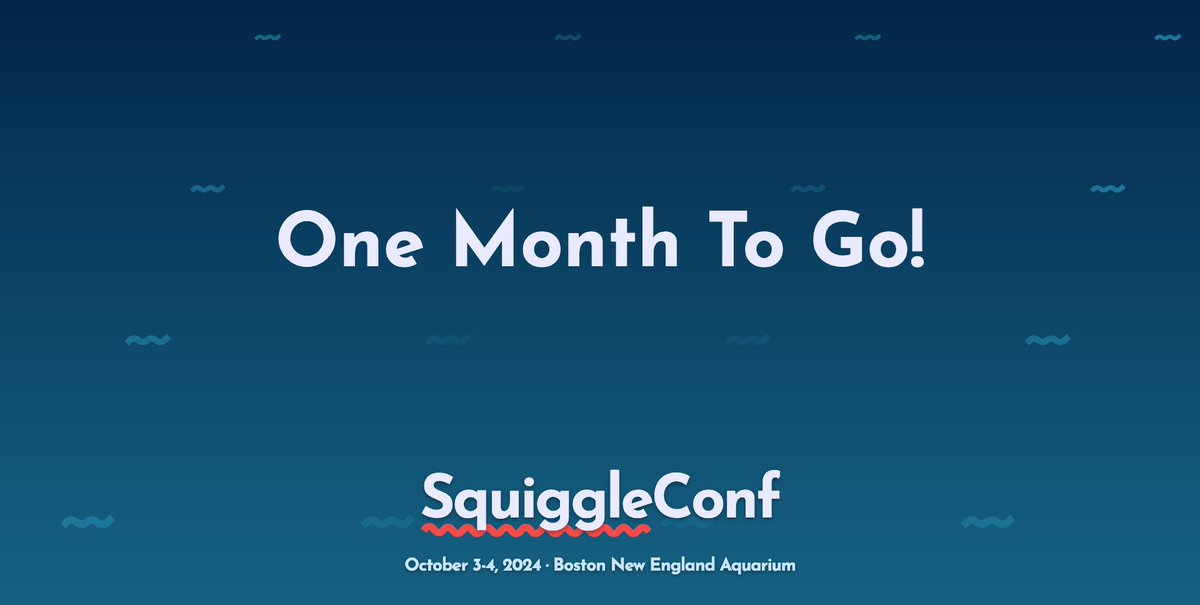 One Month To Go!

SquiggleConf

October 3-4, 2024 · Boston New England Aquarium